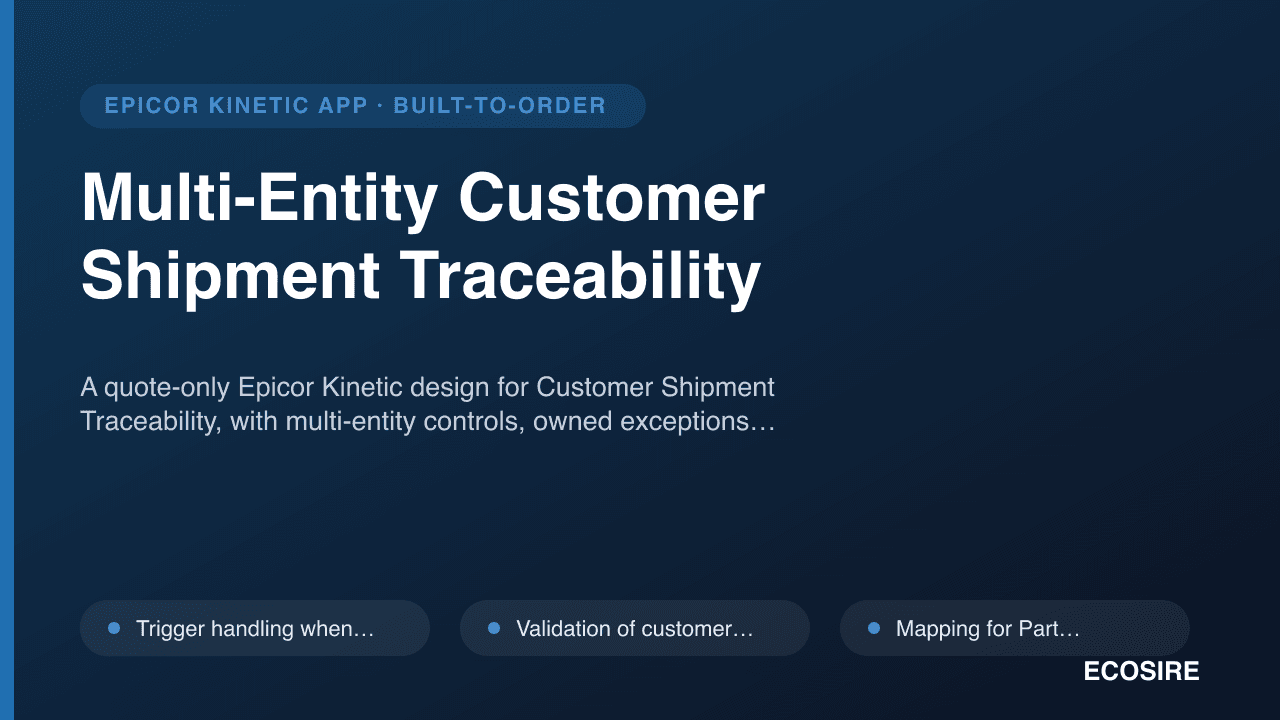 EPICOR KINETIC APP · BUILT-TO-ORDER

Multi-Entity Customer Shipment Traceability

A quote-only Epicor Kinetic design for Customer Shipment Traceability, with multi-entity controls, owned exceptions…

Trigger handling when…

Validation of customer…

Mapping for Part…

ECOSIRE